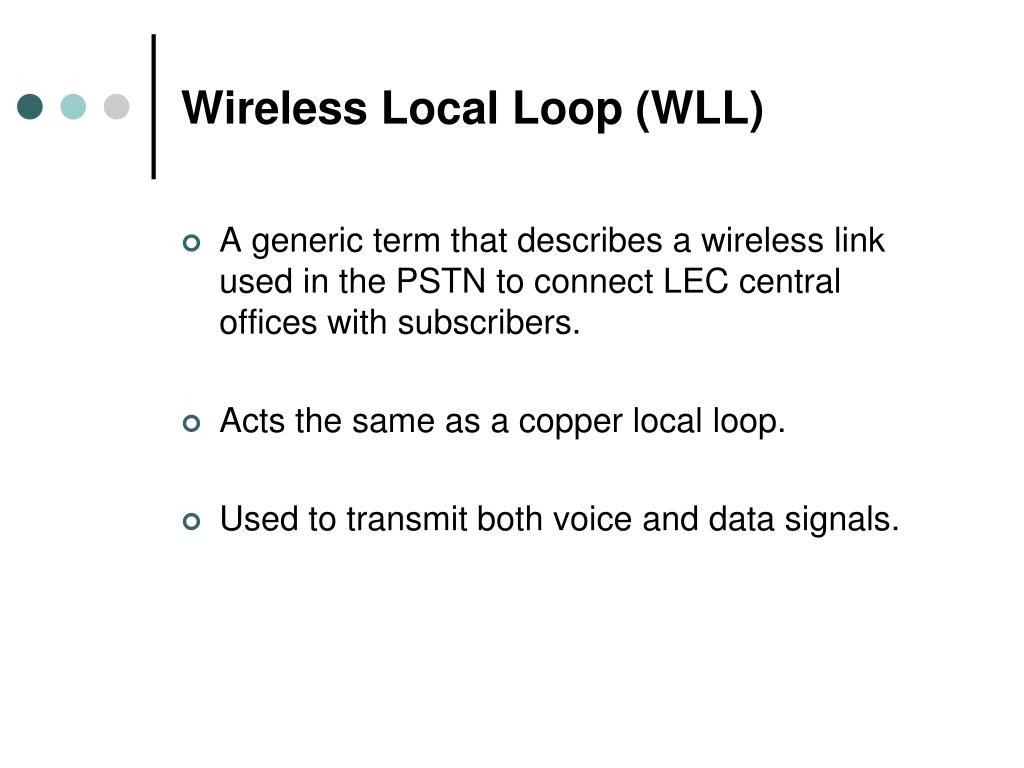 Wireless Local Loop (WLL)

A generic term that describes a wireless link used in the PSTN to connect LEC central offices with subscribers.

Acts the same as a copper local loop.

Used to transmit both voice and data signals.